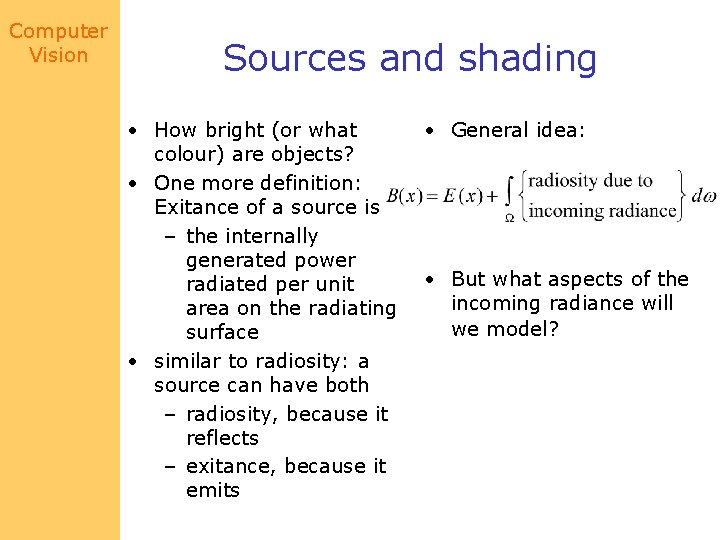 Computer Vision

Sources and shading

• How bright (or what colour) are objects?
• One more definition: Exitance of a source is
– the internally generated power radiated per unit area on the radiating surface
• similar to radiosity: a source can have both
– radiosity, because it reflects
– exitance, because it emits

• General idea:

$B(x) = E(x) + \int_{\Omega} \left\{ \begin{matrix} \text{radiosity due to} \\ \text{incoming radiance} \end{matrix} \right\} d\omega$

• But what aspects of the incoming radiance will we model?